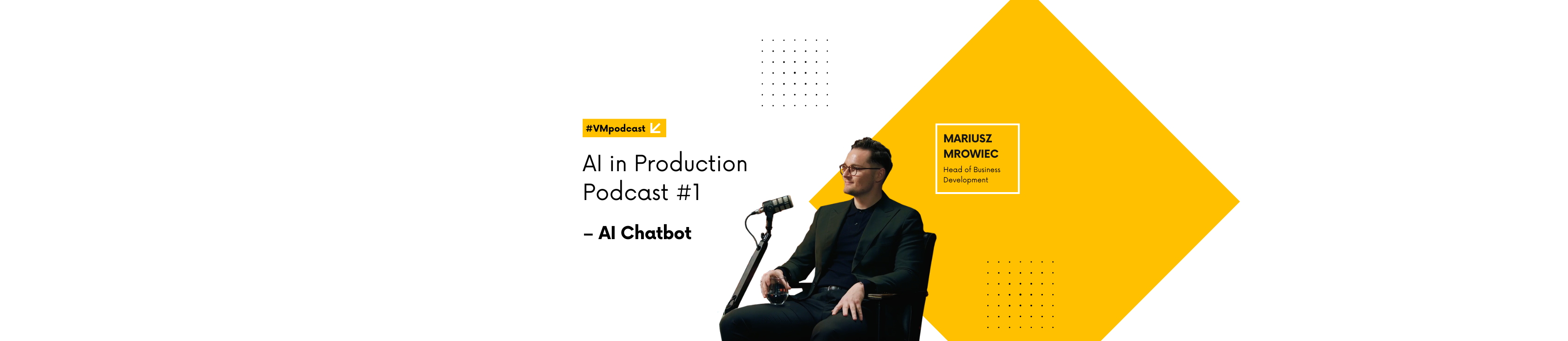 #VMpodcast

AI in Production Podcast #1

– AI Chatbot

MARIUSZ MROWIEC

Head of Business Development